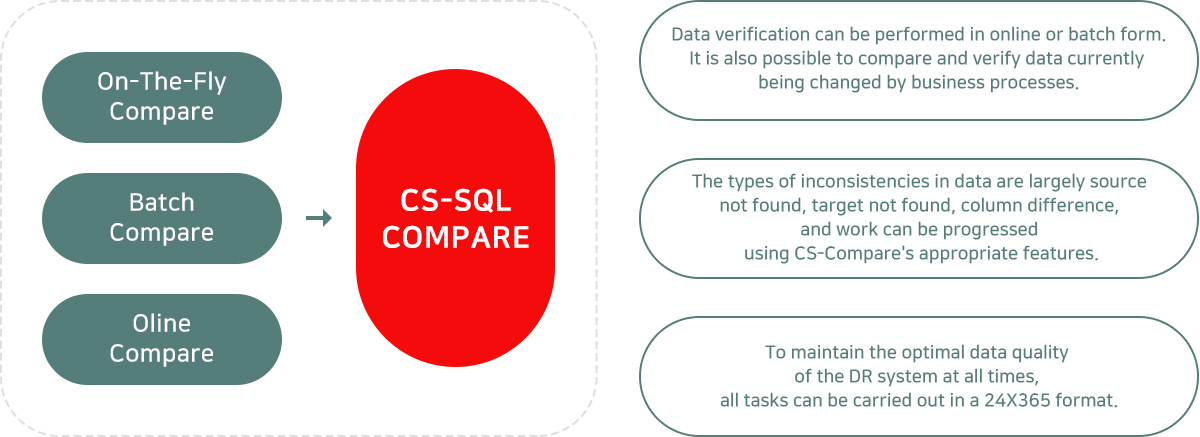 On-The-Fly Compare

Batch Compare

Oline Compare

CS-SQL COMPARE

Data verification can be performed in online or batch form. It is also possible to compare and verify data currently being changed by business processes.

The types of inconsistencies in data are largely source not found, target not found, column difference, and work can be progressed using CS-Compare's appropriate features.

To maintain the optimal data quality of the DR system at all times, all tasks can be carried out in a 24X365 format.